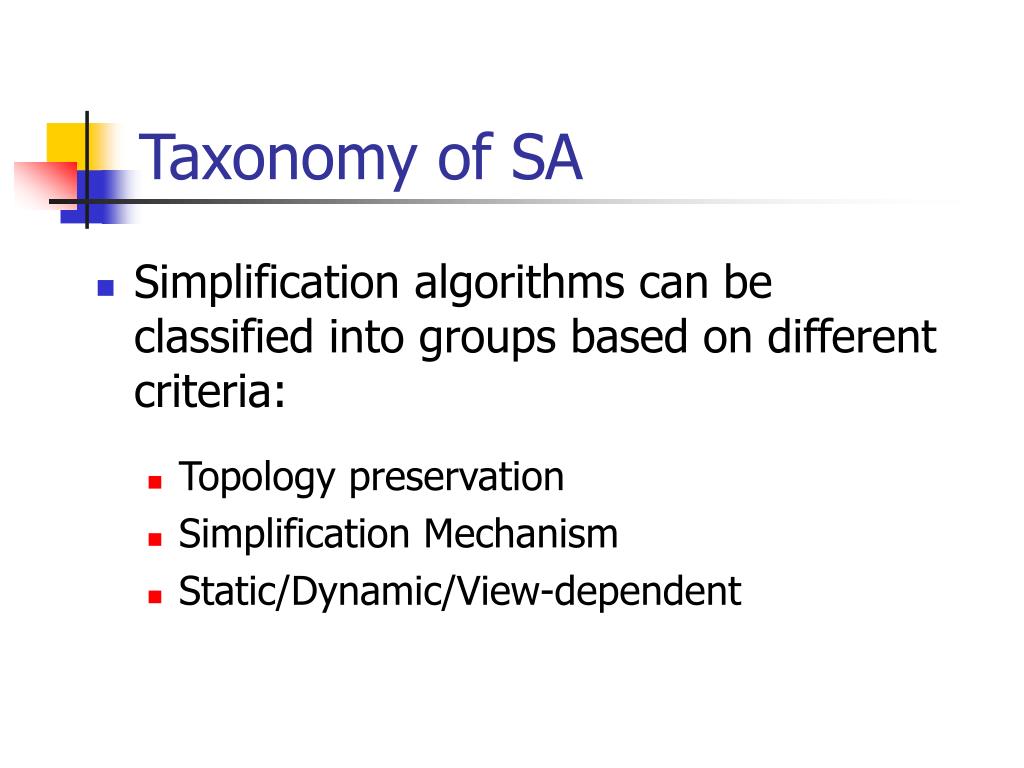 Taxonomy of SA

- Simplification algorithms can be classified into groups based on different criteria:
  - Topology preservation
  - Simplification Mechanism
  - Static/Dynamic/View-dependent